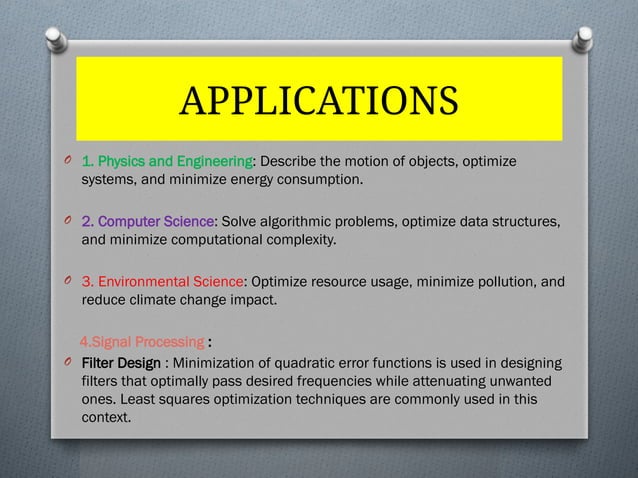 APPLICATIONS

1. Physics and Engineering: Describe the motion of objects, optimize systems, and minimize energy consumption.

2. Computer Science: Solve algorithmic problems, optimize data structures, and minimize computational complexity.

3. Environmental Science: Optimize resource usage, minimize pollution, and reduce climate change impact.

4.Signal Processing :

Filter Design : Minimization of quadratic error functions is used in designing filters that optimally pass desired frequencies while attenuating unwanted ones. Least squares optimization techniques are commonly used in this context.